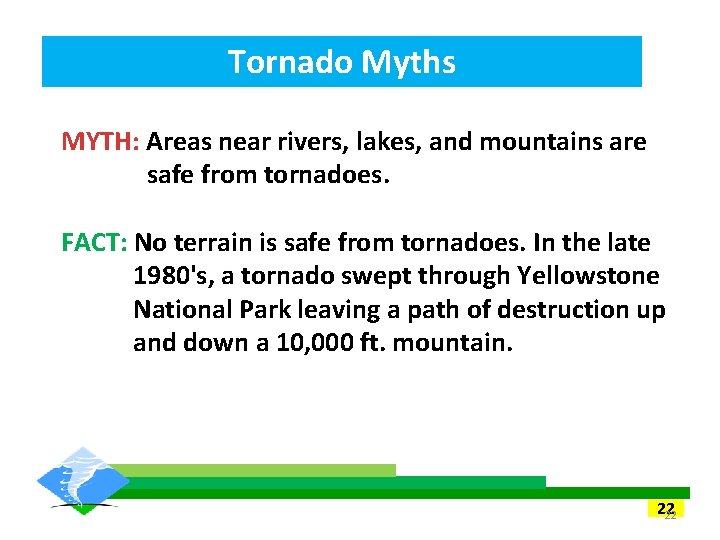 Tornado Myths

MYTH: Areas near rivers, lakes, and mountains are safe from tornadoes.

FACT: No terrain is safe from tornadoes. In the late 1980's, a tornado swept through Yellowstone National Park leaving a path of destruction up and down a 10,000 ft. mountain.

22
22